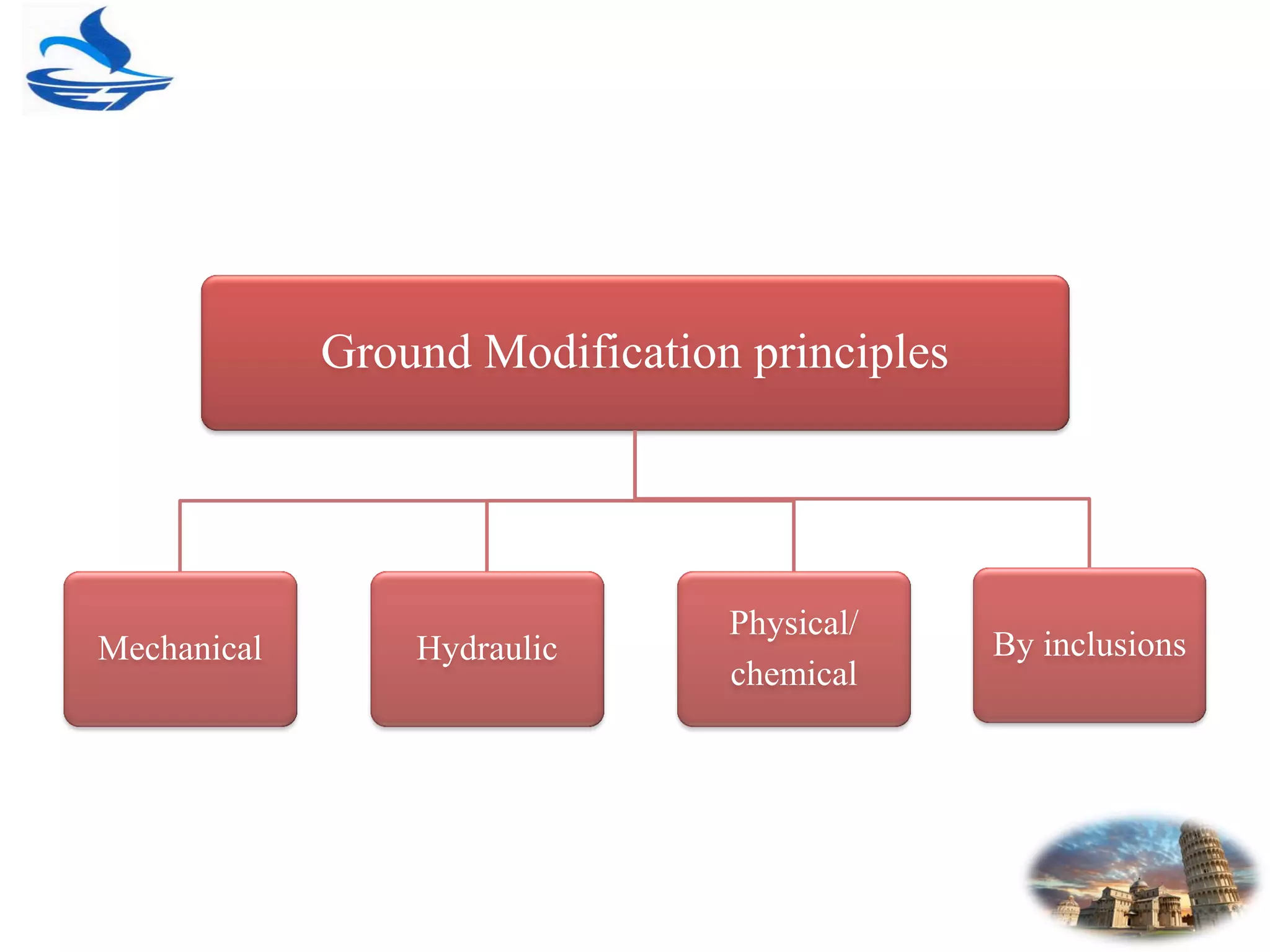 Ground Modification principles

Mechanical

Hydraulic

Physical/ chemical

By inclusions